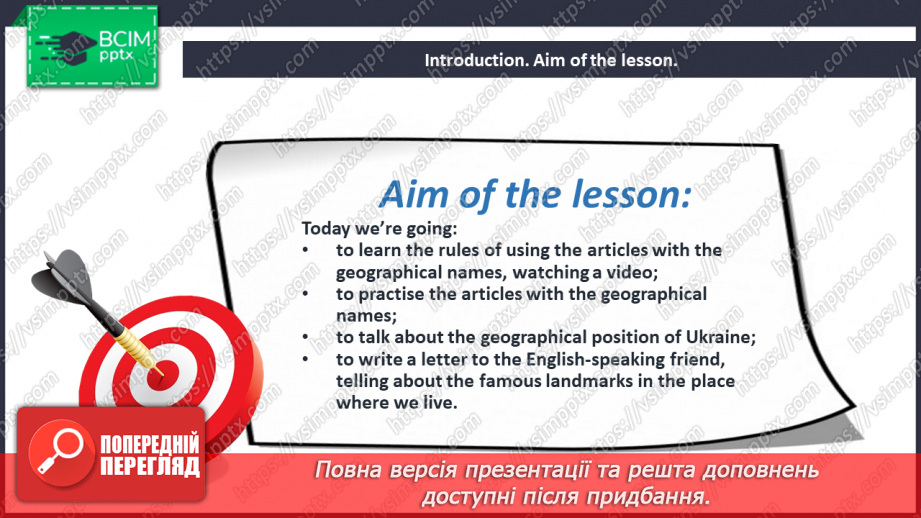 ВСІМ
pptx

Introduction. Aim of the lesson.

Aim of the lesson:

Today we're going:
• to learn the rules of using the articles with the geographical names, watching a video;
• to practise the articles with the geographical names;
• to talk about the geographical position of Ukraine;
• to write a letter to the English-speaking friend, telling about the famous landmarks in the place where we live.

ПОПЕРЕДНІЙ ПЕРЕГЛЯД

Повна версія презентації та решта доповнень доступні після придбання.

https://vsimpptx.com